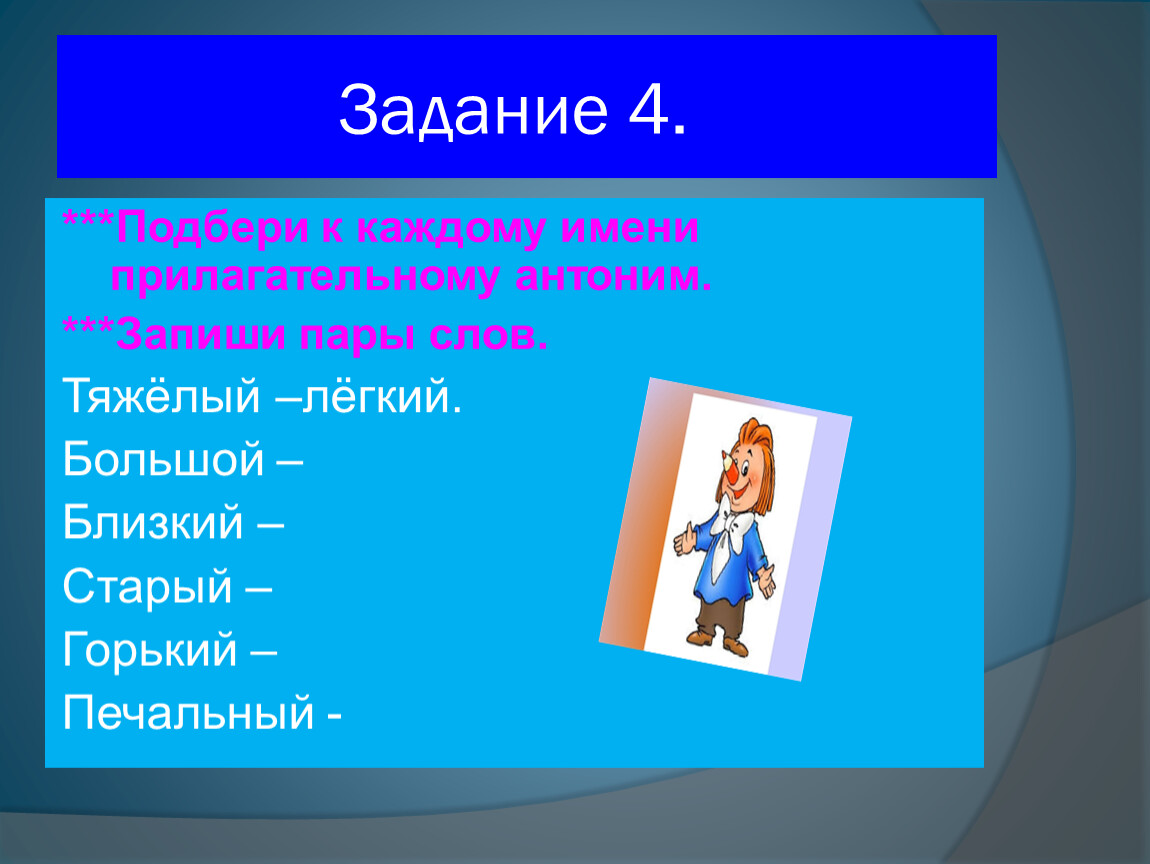 Задание 4.

***Подбери к каждому имени прилагательному антоним.

***Запиши пары слов.

Тяжёлый –лёгкий.

Большой –

Близкий –

Старый –

Горький –

Печальный -